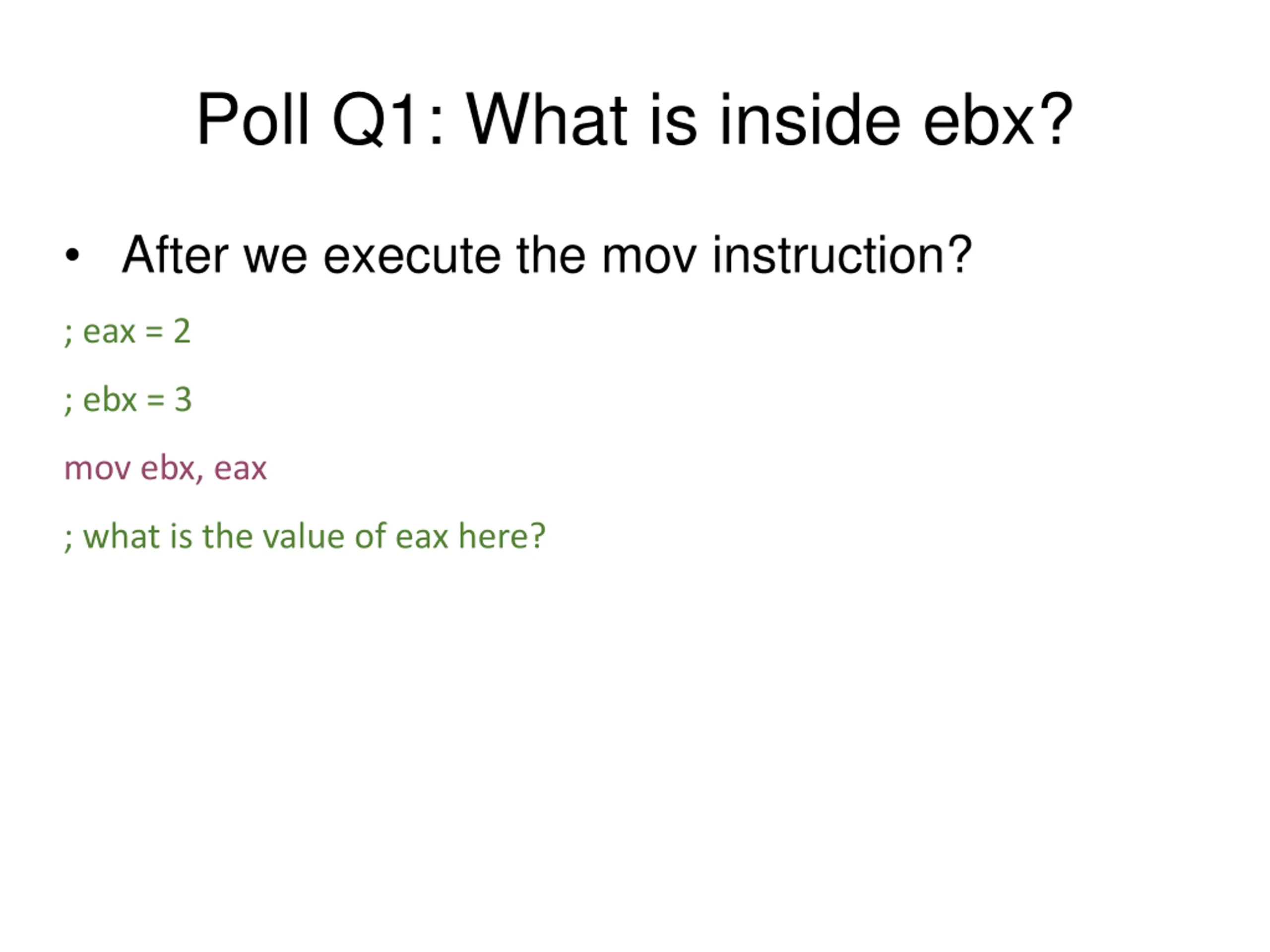 Poll Q1: What is inside ebx?

• After we execute the mov instruction?

; eax = 2

; ebx = 3

mov ebx, eax

; what is the value of eax here?